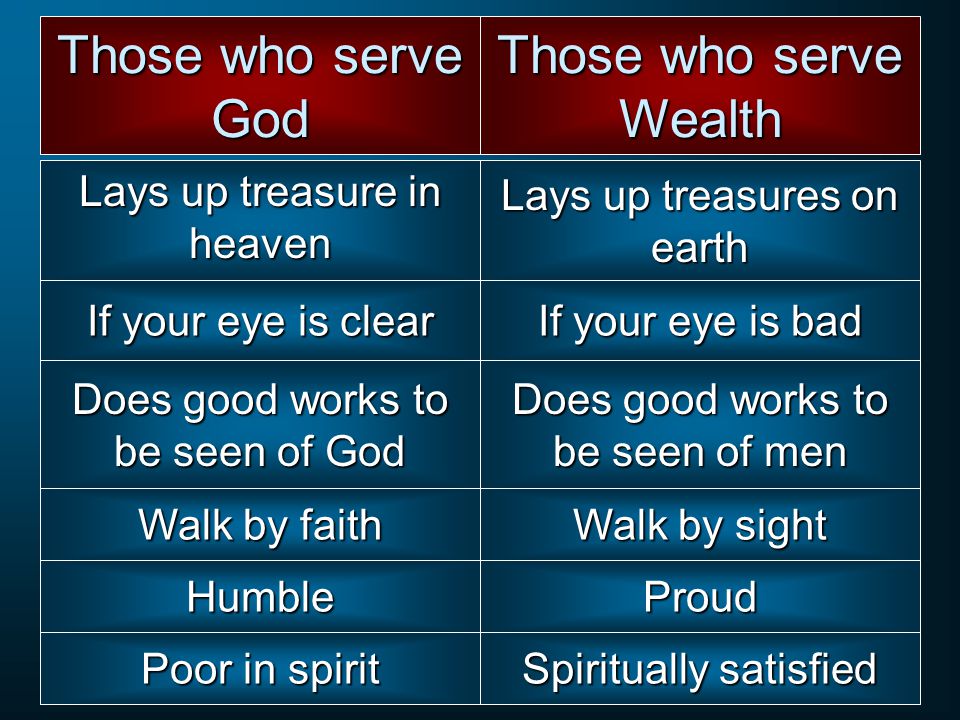 | Those who serve God | Those who serve Wealth |
|---|---|
| Lays up treasure in heaven | Lays up treasures on earth |
| If your eye is clear | If your eye is bad |
| Does good works to be seen of God | Does good works to be seen of men |
| Walk by faith | Walk by sight |
| Humble | Proud |
| Poor in spirit | Spiritually satisfied |